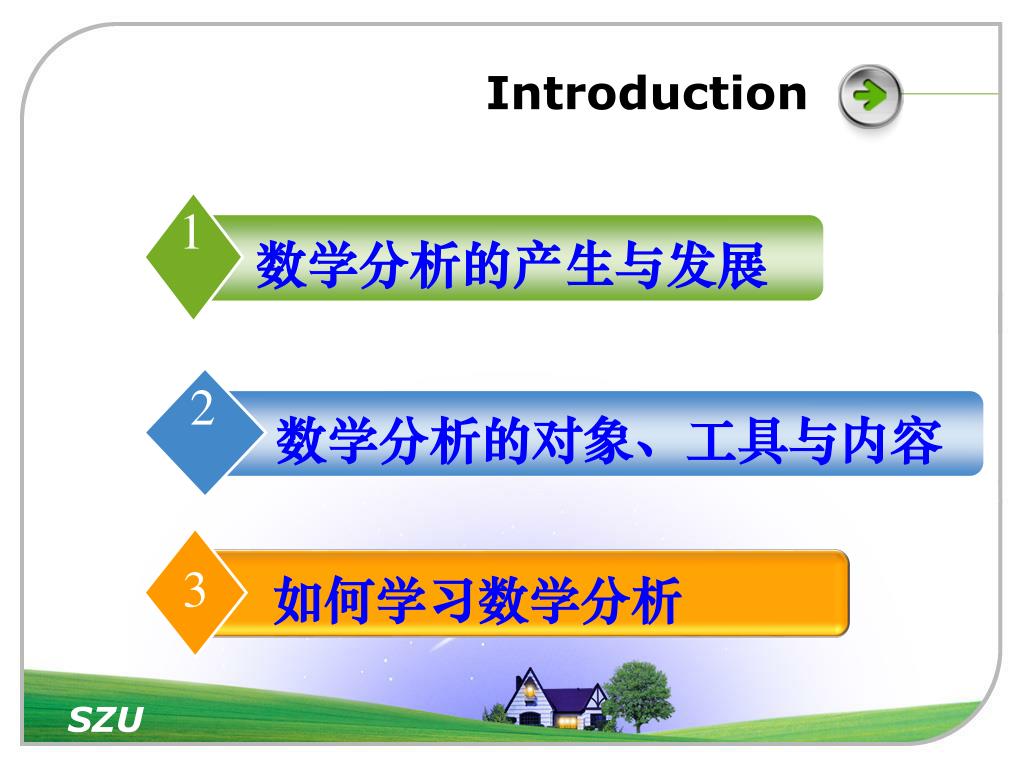 Introduction

1 数学分析的产生与发展

2 数学分析的对象、工具与内容

3 如何学习数学分析

SZU